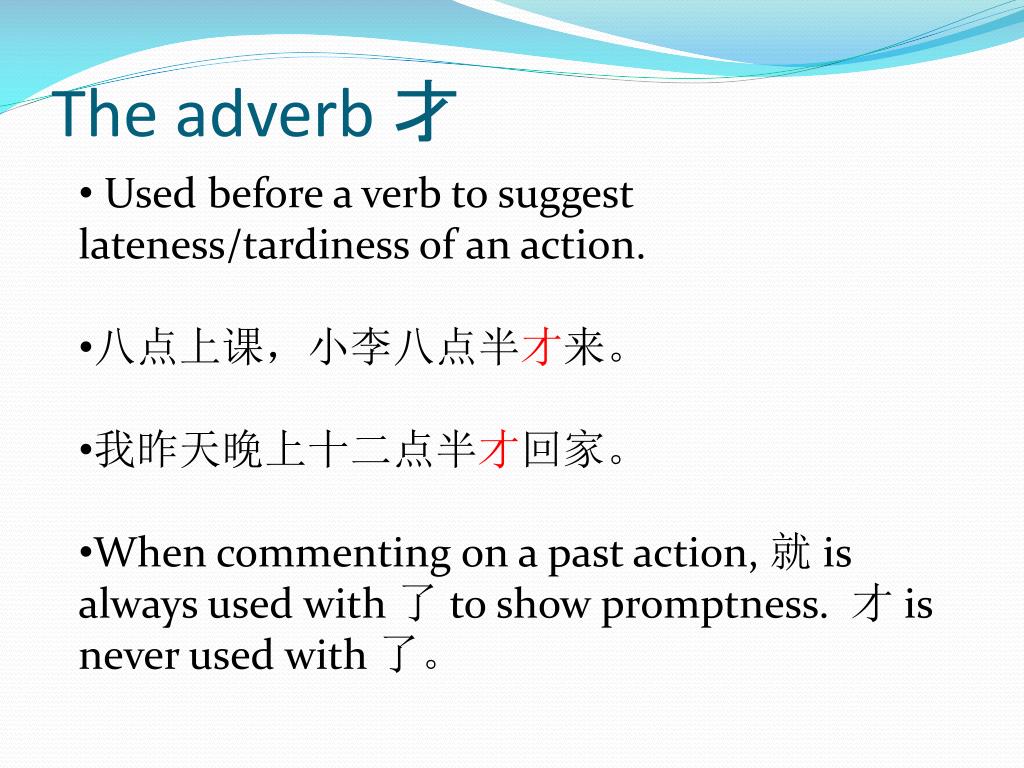 The adverb 才

• Used before a verb to suggest lateness/tardiness of an action.

•八点上课，小李八点半才来。

•我昨天晚上十二点半才回家。

•When commenting on a past action, 就 is always used with 了 to show promptness. 才 is never used with 了。